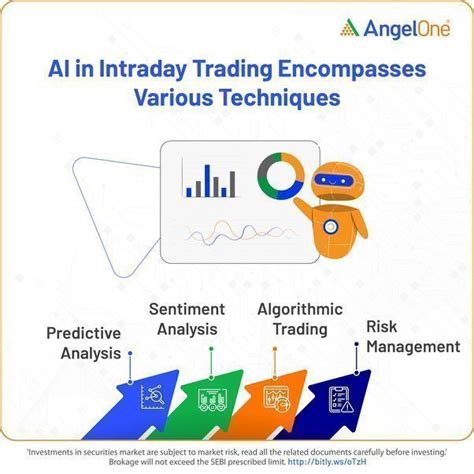 AngelOne

AI in Intraday Trading Encompasses Various Techniques

Predictive Analysis

Sentiment Analysis

Algorithmic Trading

Risk Management

'Investments in securities market are subject to market risk, read all the related documents carefully before investing.' Brokage will not exceed the SEBI prescribed limit. http://bitly.ws/oTzH